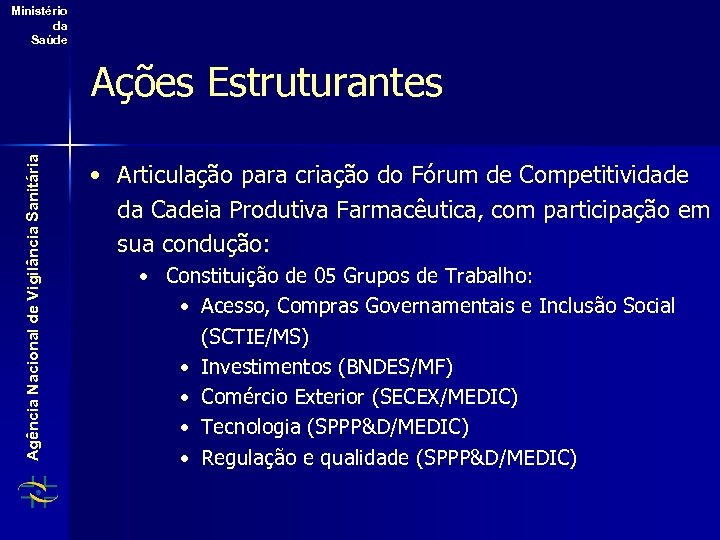 Ministério da Saúde

Agência Nacional de Vigilância Sanitária

Ações Estruturantes

• Articulação para criação do Fórum de Competitividade da Cadeia Produtiva Farmacêutica, com participação em sua condução:
  • Constituição de 05 Grupos de Trabalho:
    • Acesso, Compras Governamentais e Inclusão Social (SCTIE/MS)
    • Investimentos (BNDES/MF)
    • Comércio Exterior (SECEX/MEDIC)
    • Tecnologia (SPPP&D/MEDIC)
    • Regulação e qualidade (SPPP&D/MEDIC)